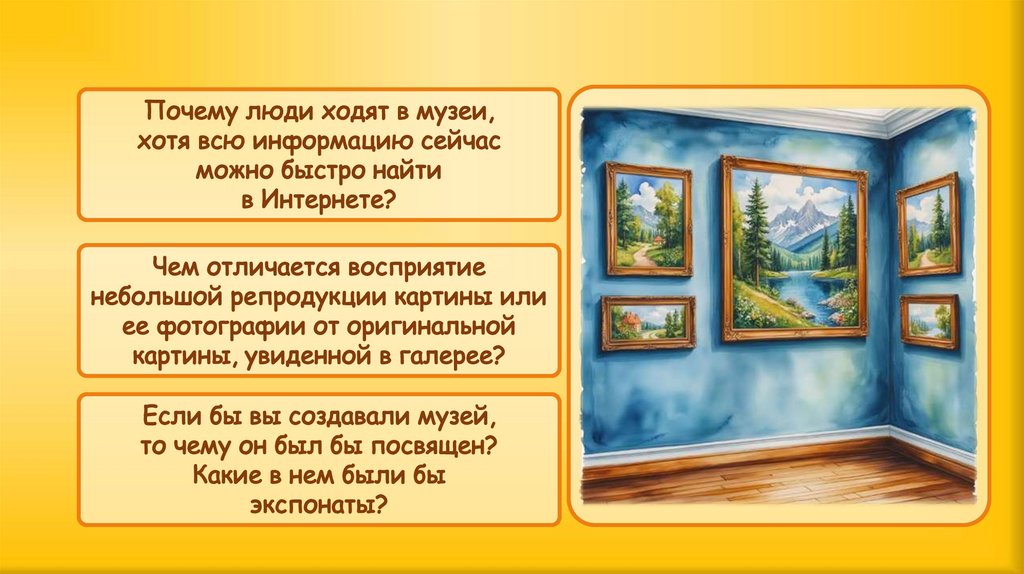 Почему люди ходят в музеи, хотя всю информацию сейчас можно быстро найти в Интернете?

Чем отличается восприятие небольшой репродукции картины или ее фотографии от оригинальной картины, увиденной в галерее?

Если бы вы создавали музей, то чему он был бы посвящен? Какие в нем были бы экспонаты?